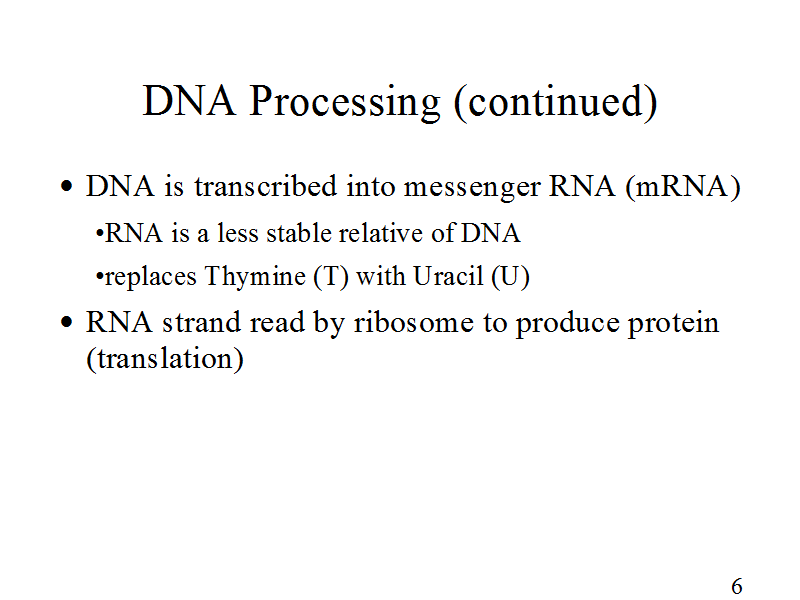 DNA Processing (continued)

• DNA is transcribed into messenger RNA (mRNA)

•RNA is a less stable relative of DNA

•replaces Thymine (T) with Uracil (U)

• RNA strand read by ribosome to produce protein (translation)

6